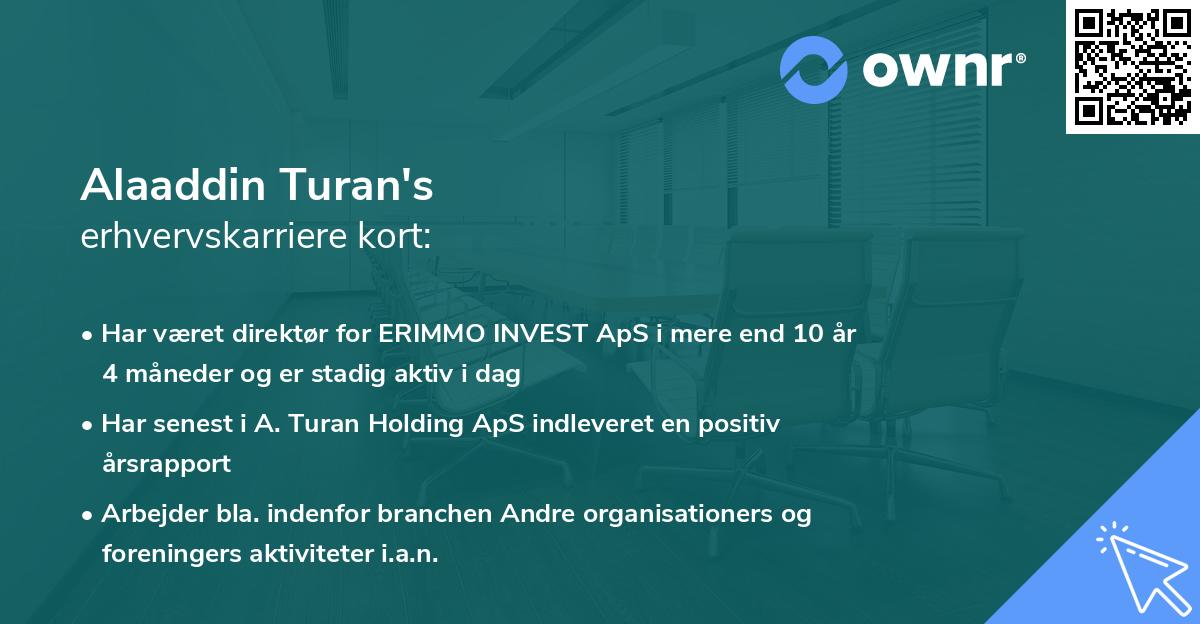 ownr®

Alaaddin Turan's
erhvervskarriere kort:

• Har været direktør for ERIMMO INVEST ApS i mere end 10 år 4 måneder og er stadig aktiv i dag

• Har senest i A. Turan Holding ApS indleveret en positiv årsrapport

• Arbejder bla. indenfor branchen Andre organisationers og foreningers aktiviteter i.a.n.